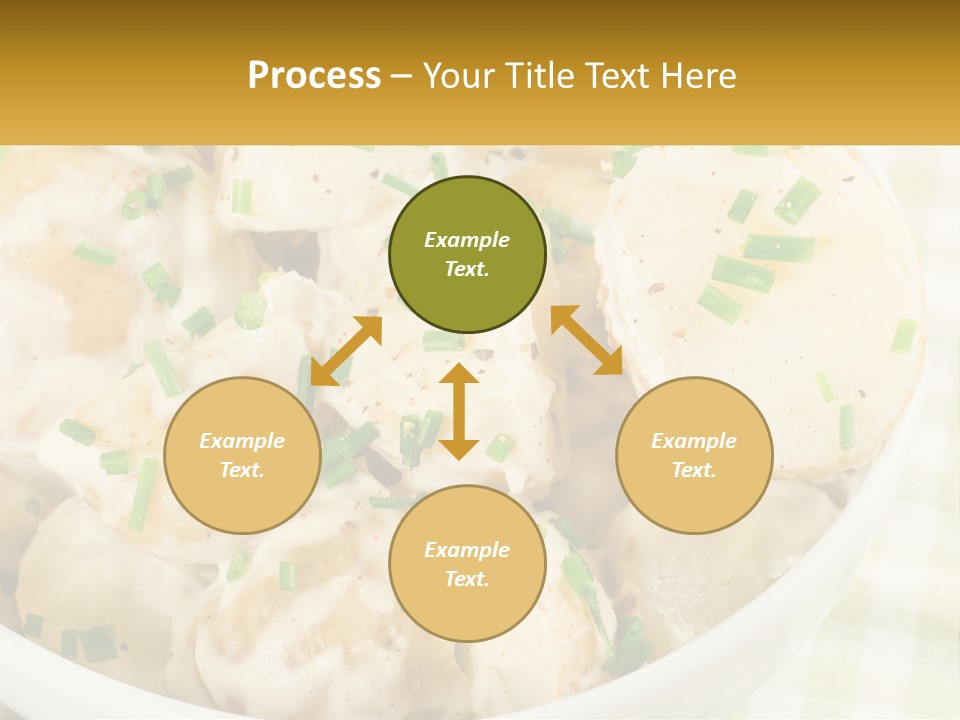 Process – Your Title Text Here

Example Text.

Example Text.

Example Text.

Example Text.